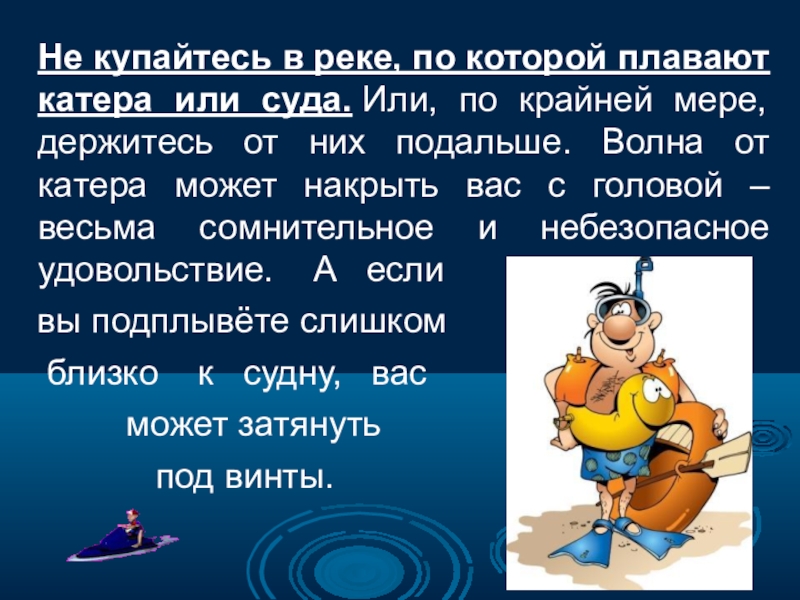 Не купайтесь в реке, по которой плавают катера или суда. Или, по крайней мере, держитесь от них подальше. Волна от катера может накрыть вас с головой – весьма сомнительное и небезопасное удовольствие. А если вы подплывёте слишком близко к судну, вас может затянуть под винты.